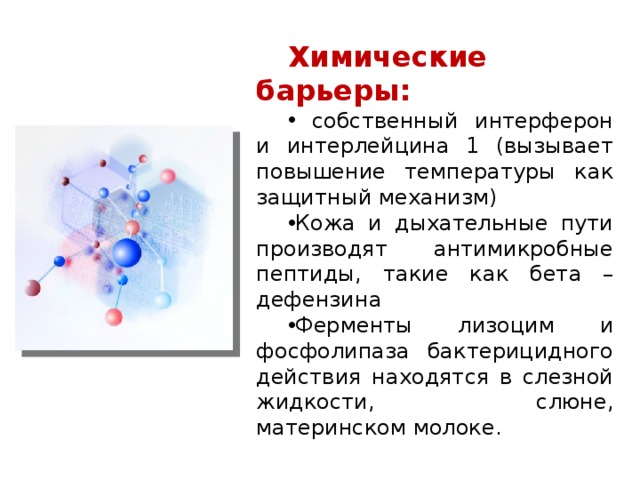 Химические барьеры:

• собственный интерферон и интерлейцина 1 (вызывает повышение температуры как защитный механизм)

•Кожа и дыхательные пути производят антимикробные пептиды, такие как бета – дефензина

•Ферменты лизоцим и фосфолипаза бактерицидного действия находятся в слезной жидкости, слюне, материнском молоке.